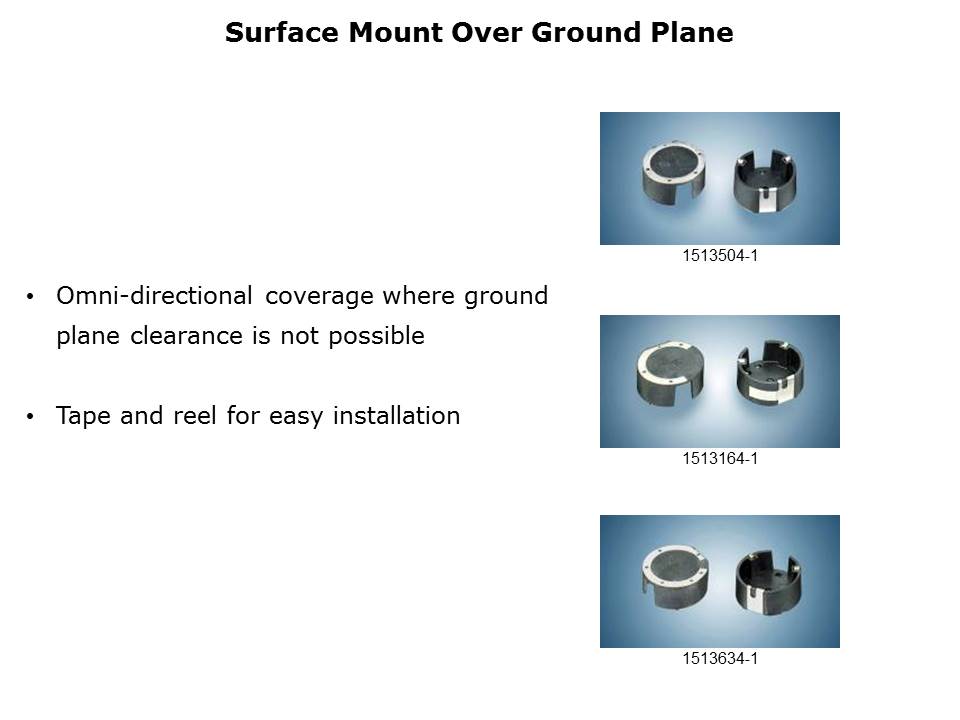 Surface Mount Over Ground Plane

• Omni-directional coverage where ground plane clearance is not possible

• Tape and reel for easy installation

1513504-1

1513164-1

1513634-1